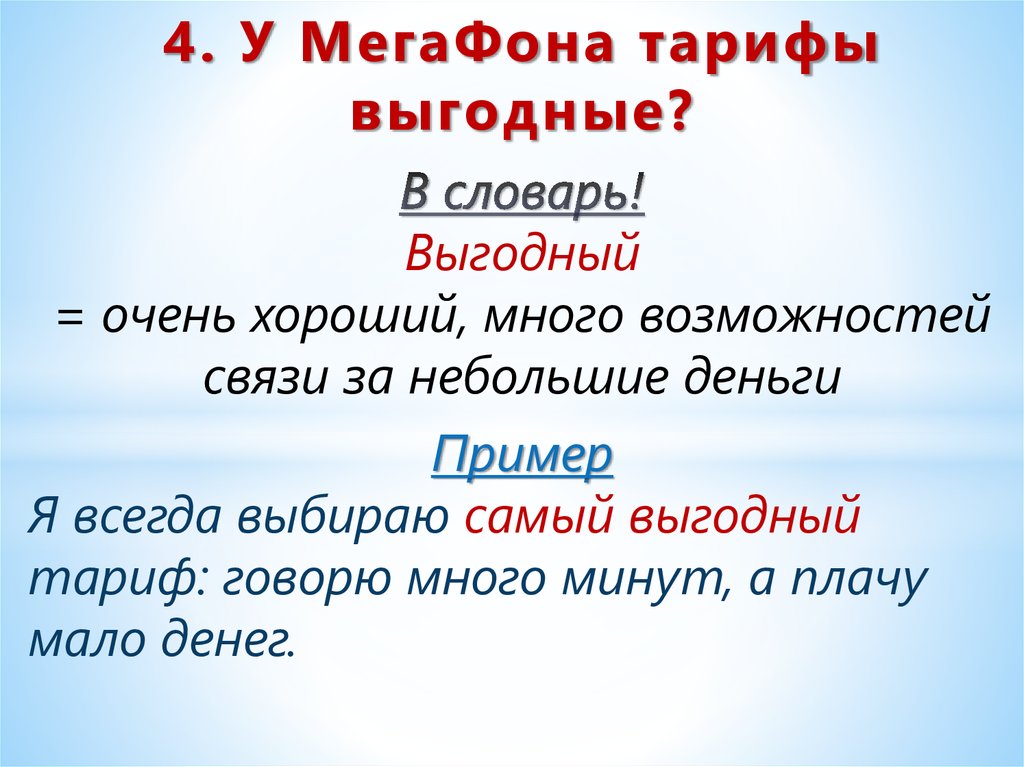 4. У МегаФона тарифы выгодные?

В словарь!
Выгодный
= очень хороший, много возможностей связи за небольшие деньги

Пример
Я всегда выбираю самый выгодный тариф: говорю много минут, а плачу мало денег.